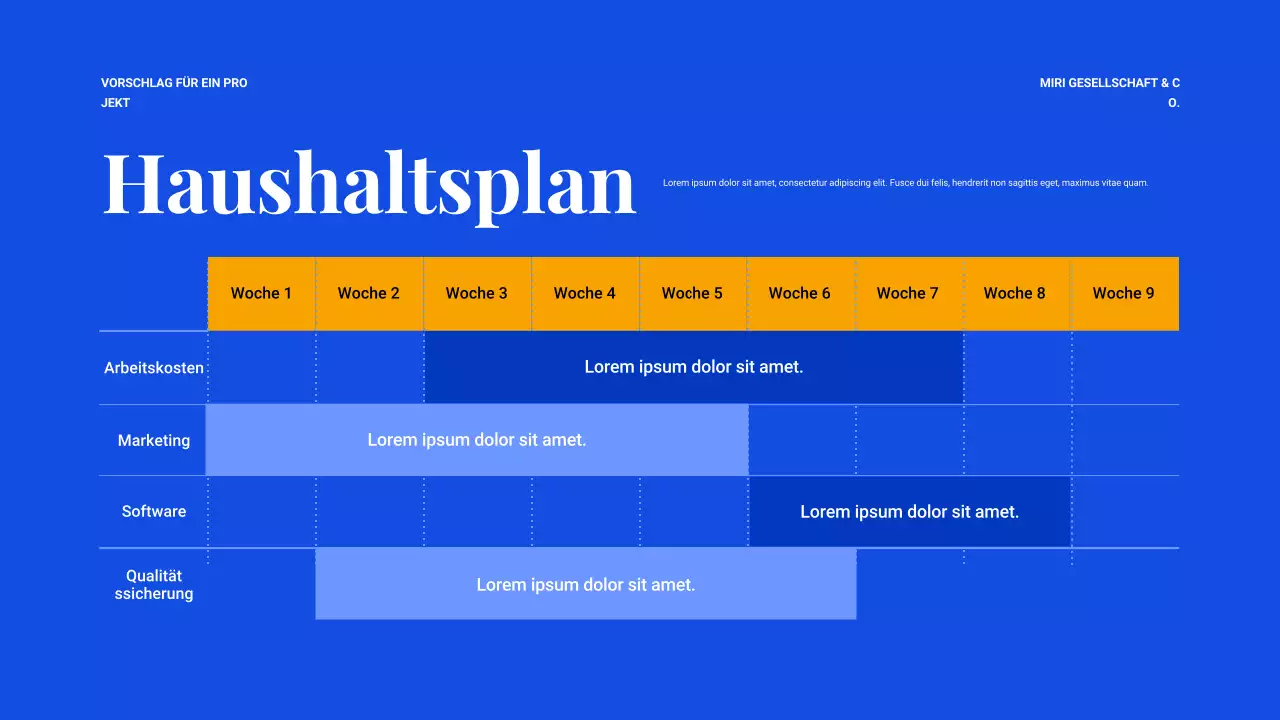 VORSCHLAG FÜR EIN PRO JEKT

MIRI GESELLSCHAFT & C O.

Haushaltsplan

Lorem ipsum dolor sit amet, consectetur adipiscing elit. Fusce dui felis, hendrerit non sagittis eget, maximus vitae quam.

| | Woche 1 | Woche 2 | Woche 3 | Woche 4 | Woche 5 | Woche 6 | Woche 7 | Woche 8 | Woche 9 |
|---|---|---|---|---|---|---|---|---|---|
| Arbeitskosten | | | Lorem ipsum dolor sit amet. | | | | | | |
| Marketing | Lorem ipsum dolor sit amet. | | | | | | | | |
| Software | | | | | | Lorem ipsum dolor sit amet. | | | |
| Qualität ssicherung | | Lorem ipsum dolor sit amet. | | | | | | | |